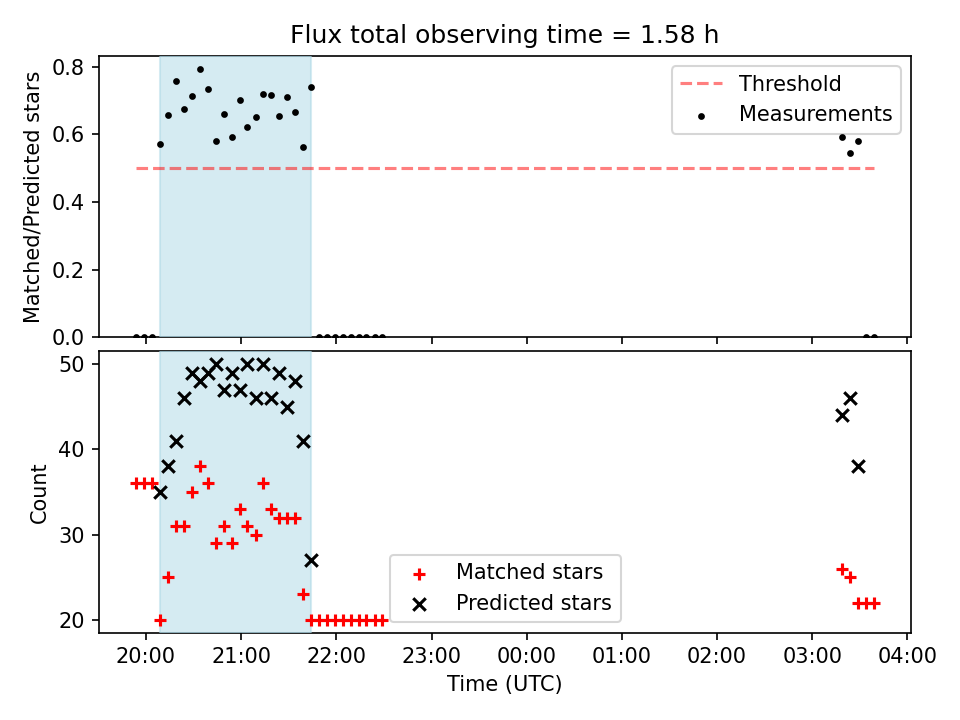 Flux total observing time = 1.58 h

Matched/Predicted stars

0.8
0.6
0.4
0.2
0.0

Threshold
Measurements

Count

50
40
30
20

Matched stars
Predicted stars

20:00 21:00 22:00 23:00 00:00 01:00 02:00 03:00 04:00

Time (UTC)